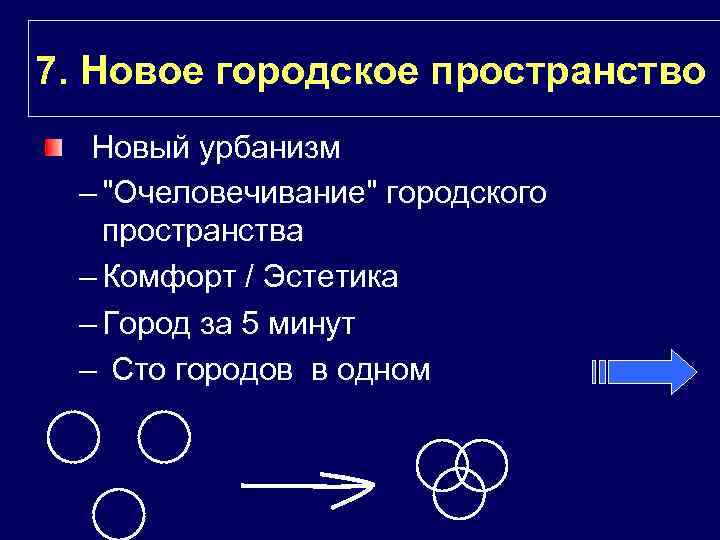 7. Новое городское пространство

Новый урбанизм

– "Очеловечивание" городского пространства

– Комфорт / Эстетика

– Город за 5 минут

– Сто городов в одном